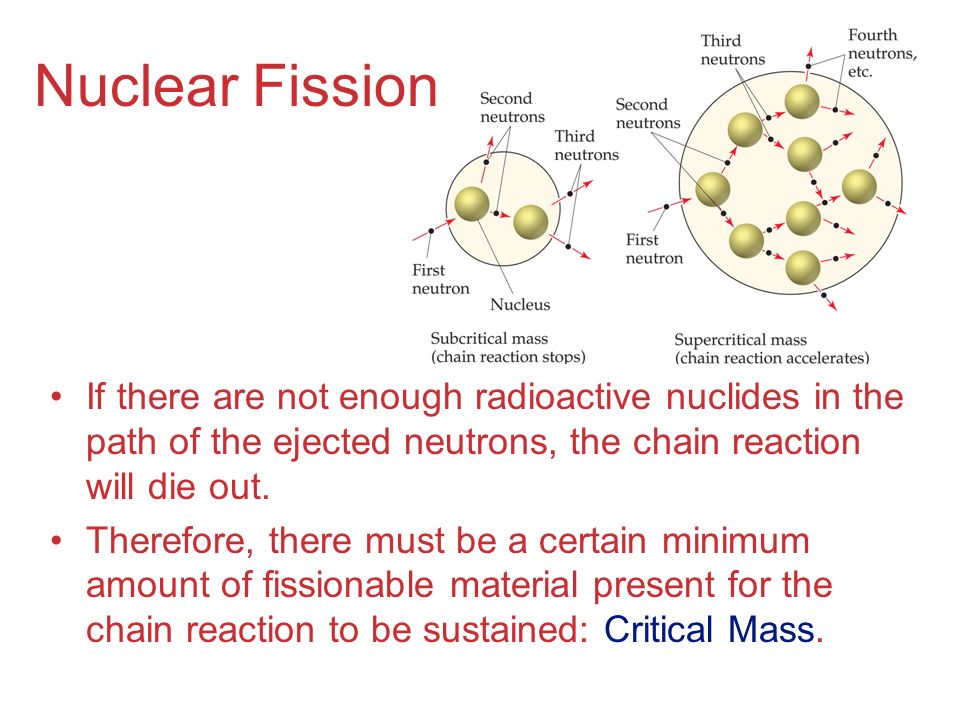 Nuclear Fission

Second neutrons

Third neutrons

First neutron

Nucleus

Subcritical mass (chain reaction stops)

Third neutrons

Fourth neutrons, etc.

Second neutrons

First neutron

Supercritical mass (chain reaction accelerates)

• If there are not enough radioactive nuclides in the path of the ejected neutrons, the chain reaction will die out.

• Therefore, there must be a certain minimum amount of fissionable material present for the chain reaction to be sustained: Critical Mass.